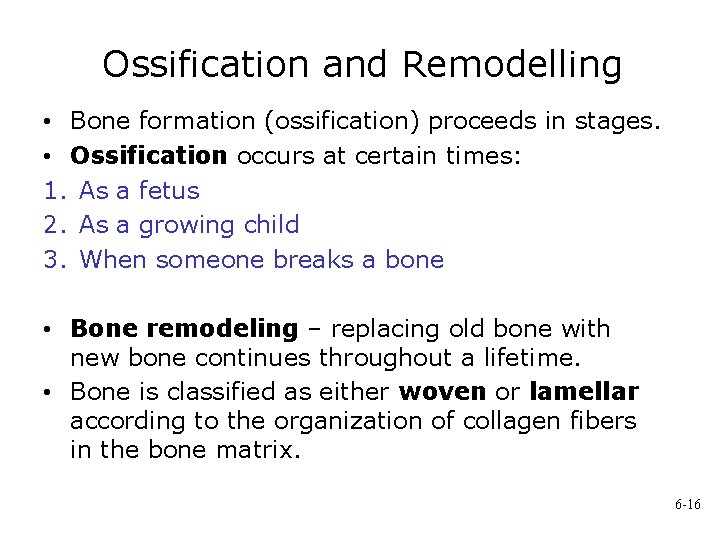 Ossification and Remodelling

• Bone formation (ossification) proceeds in stages.
• Ossification occurs at certain times:
1. As a fetus
2. As a growing child
3. When someone breaks a bone

• Bone remodeling – replacing old bone with new bone continues throughout a lifetime.
• Bone is classified as either woven or lamellar according to the organization of collagen fibers in the bone matrix.

6-16